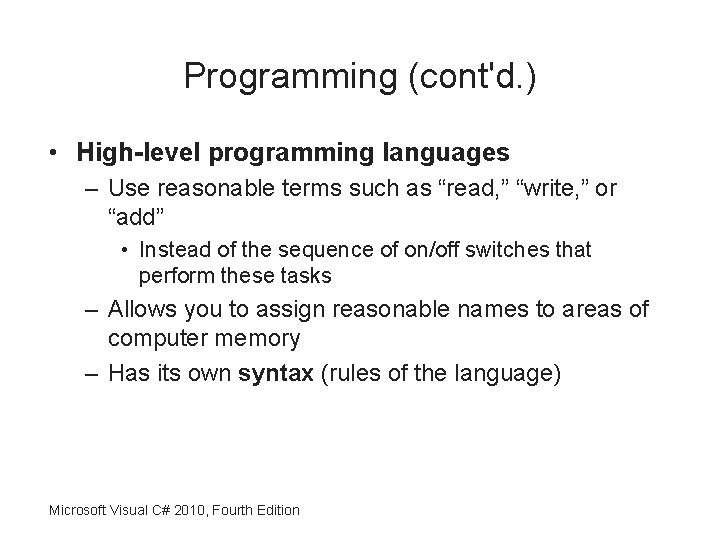 Programming (cont'd.)

• High-level programming languages
– Use reasonable terms such as “read,” “write,” or “add”
• Instead of the sequence of on/off switches that perform these tasks
– Allows you to assign reasonable names to areas of computer memory
– Has its own syntax (rules of the language)

Microsoft Visual C# 2010, Fourth Edition